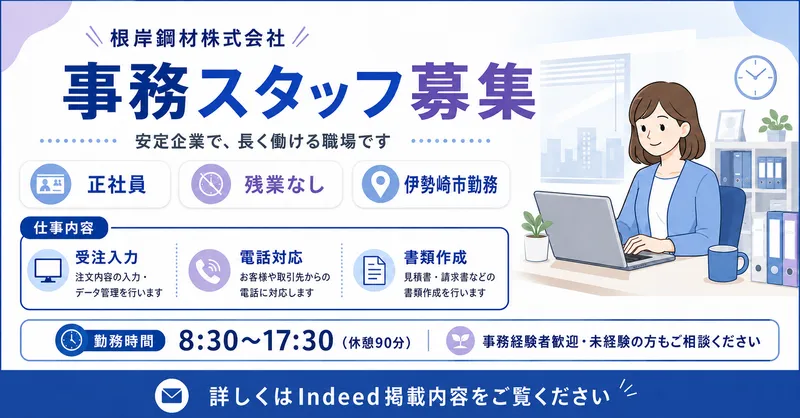 根岸鋼材株式会社

事務スタッフ募集

安定企業で、長く働ける職場です

正社員

残業なし

伊勢崎市勤務

仕事内容

受注入力
注文内容の入力・データ管理を行います

電話対応
お客様や取引先からの電話に対応します

書類作成
見積書・請求書などの書類作成を行います

勤務時間 8:30〜17:30（休憩90分）

事務経験者歓迎・未経験の方もご相談ください

詳しくはIndeed掲載内容をご覧ください